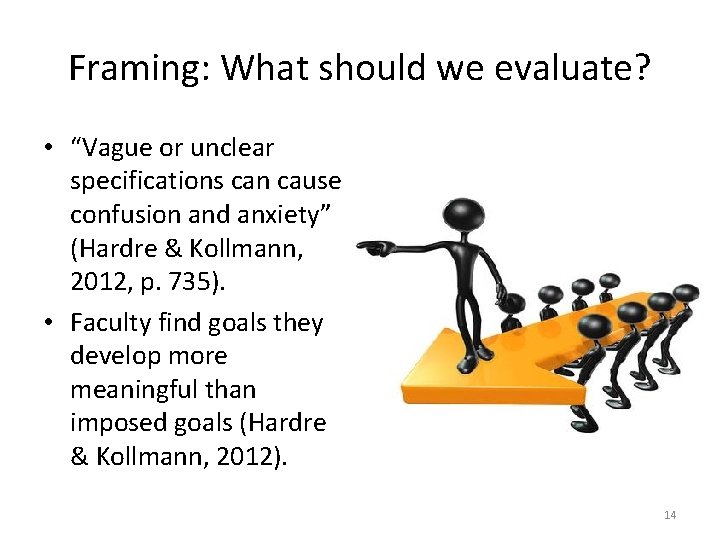 Framing: What should we evaluate?

• “Vague or unclear specifications can cause confusion and anxiety” (Hardre & Kollmann, 2012, p. 735).

• Faculty find goals they develop more meaningful than imposed goals (Hardre & Kollmann, 2012).

14